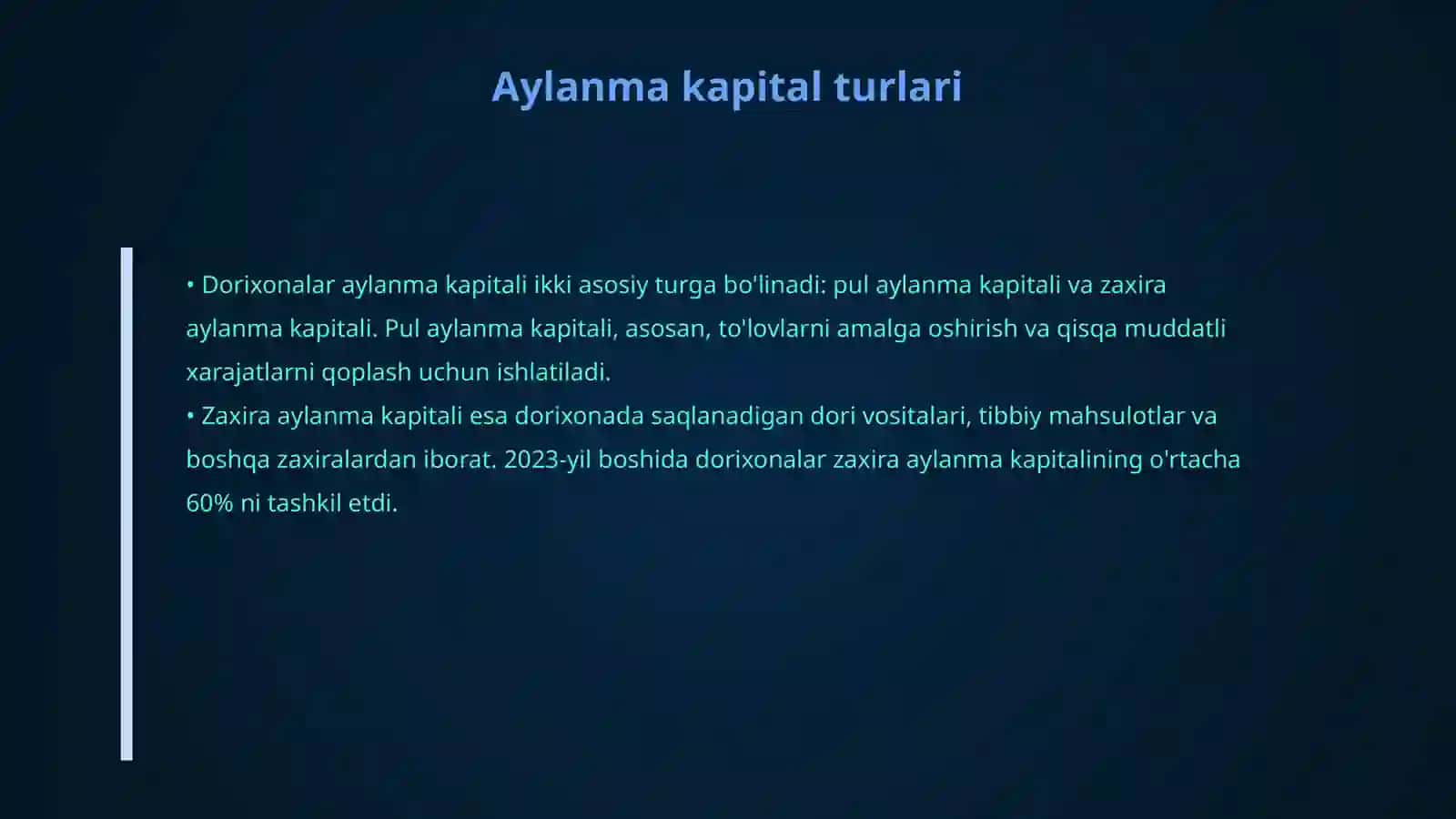 Aylanma kapital turlari

• Dorixonalar aylanma kapitali ikki asosiy turga bo'linadi: pul aylanma kapitali va zaxira aylanma kapitali. Pul aylanma kapitali, asosan, to'lovlarni amalga oshirish va qisqa muddatli xarajatlarni qoplash uchun ishlatiladi.
• Zaxira aylanma kapitali esa dorixonada saqlanadigan dori vositalari, tibbiy mahsulotlar va boshqa zaxiralardan iborat. 2023-yil boshida dorixonalar zaxira aylanma kapitalining o'rtacha 60% ni tashkil etdi.